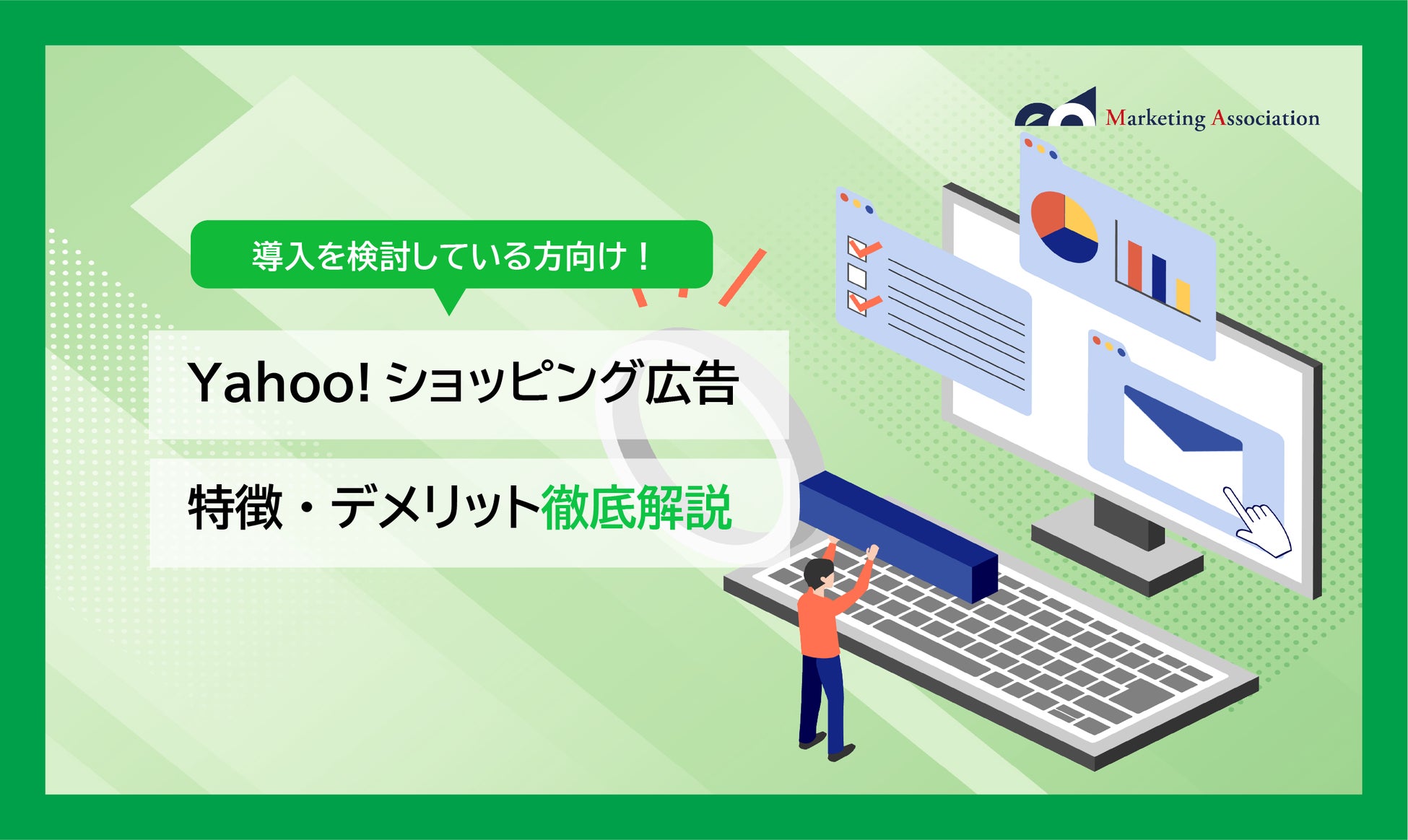 Marketing Association

導入を検討している方向け！

Yahoo! ショッピング広告

特徴・デメリット徹底解説